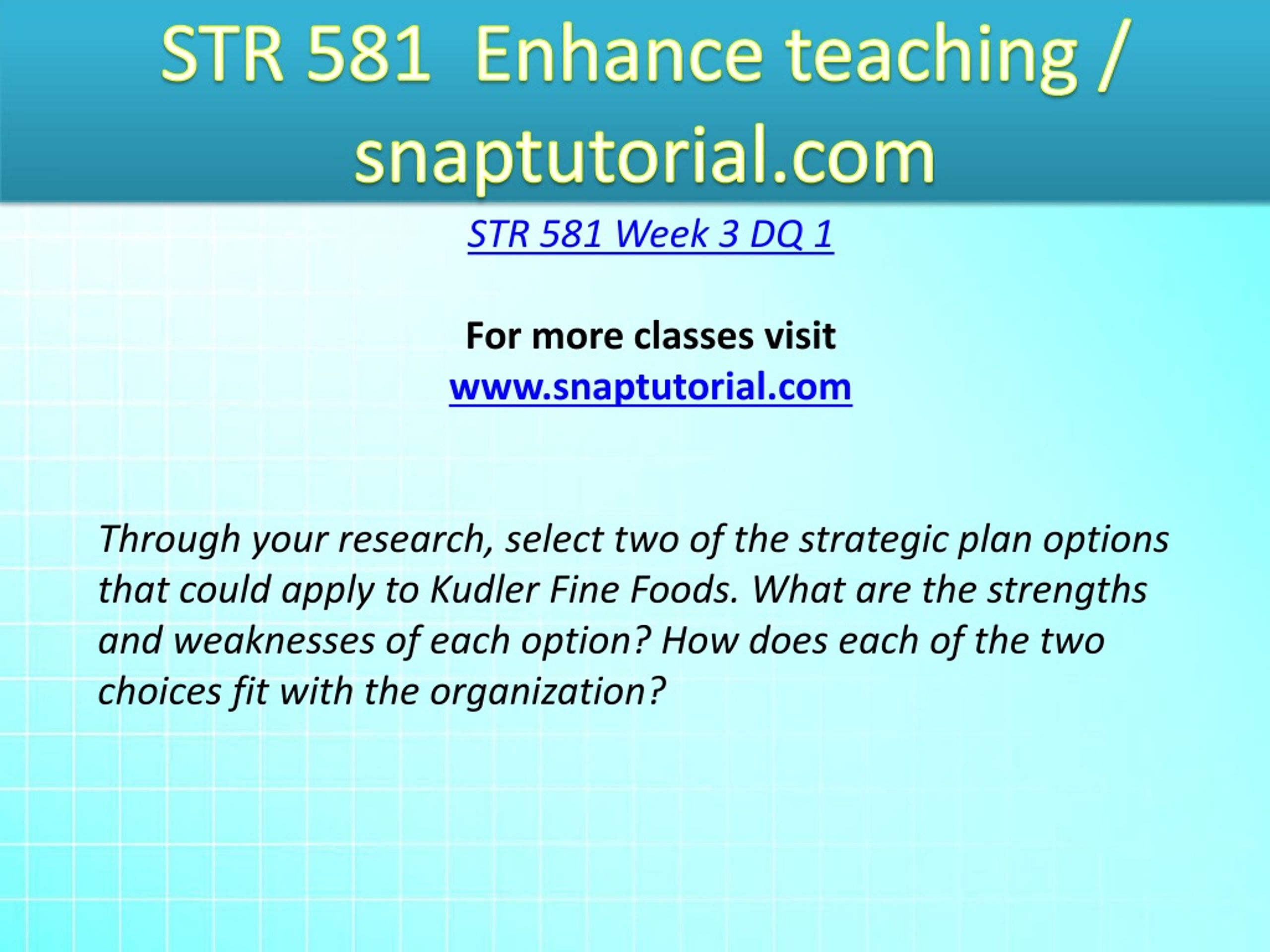 STR 581 Enhance teaching / snaptutorial.com

STR 581 Week 3 DQ 1

For more classes visit
www.snaptutorial.com

Through your research, select two of the strategic plan options that could apply to Kudler Fine Foods. What are the strengths and weaknesses of each option? How does each of the two choices fit with the organization?